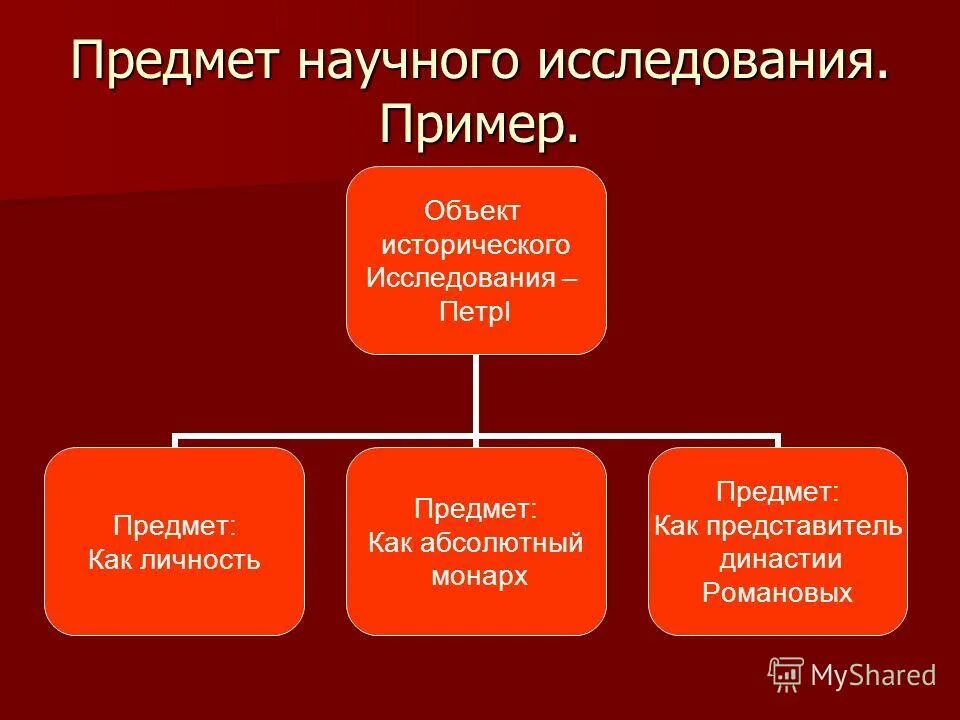 Предмет научного исследования. Пример.

Объект исторического Исследования – ПетрI

Предмет:
Как личность

Предмет:
Как абсолютный монарх

Предмет:
Как представитель династии Романовых

MyShared